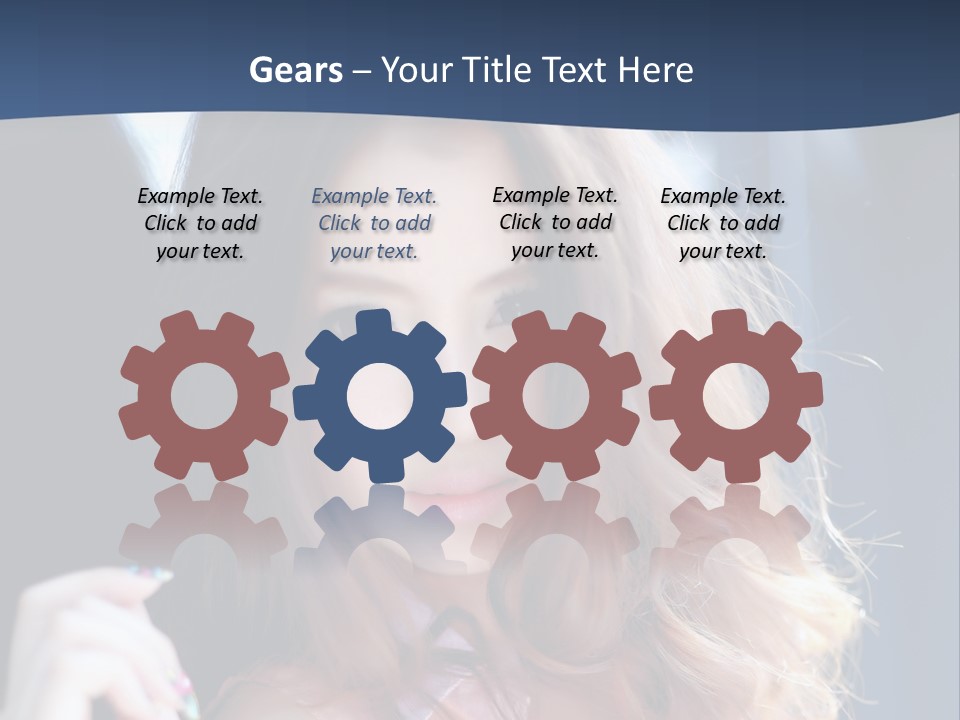 Gears – Your Title Text Here

Example Text. Click to add your text.

Example Text. Click to add your text.

Example Text. Click to add your text.

Example Text. Click to add your text.